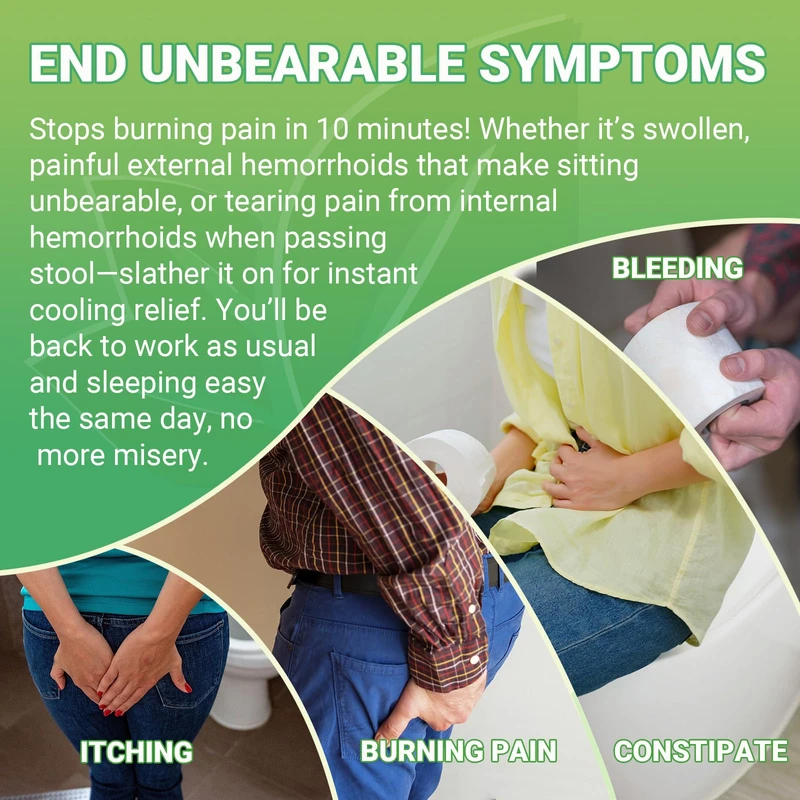 END UNBEARABLE SYMPTOMS

Stops burning pain in 10 minutes! Whether it's swollen, painful external hemorrhoids that make sitting unbearable, or tearing pain from internal hemorrhoids when passing stool—slather it on for instant cooling relief. You'll be back to work as usual and sleeping easy the same day, no more misery.

BLEEDING

ITCHING

BURNING PAIN

CONSTIPATE